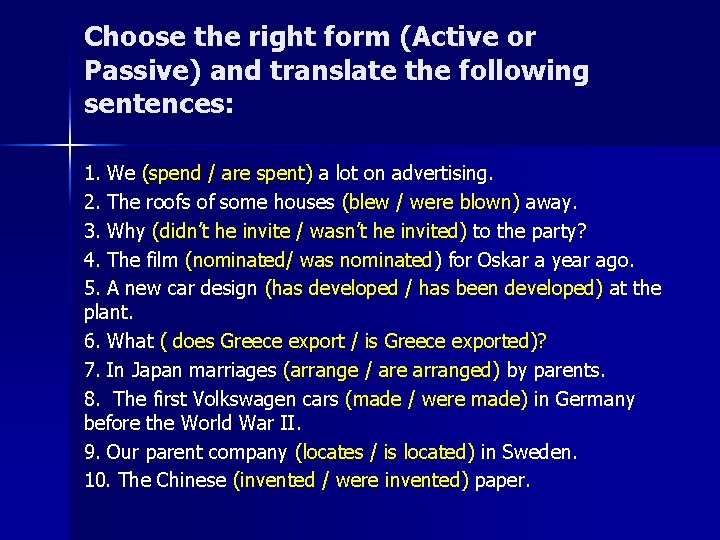 Choose the right form (Active or Passive) and translate the following sentences:

1. We (spend / are spent) a lot on advertising.
2. The roofs of some houses (blew / were blown) away.
3. Why (didn't he invite / wasn't he invited) to the party?
4. The film (nominated/ was nominated) for Oskar a year ago.
5. A new car design (has developed / has been developed) at the plant.
6. What ( does Greece export / is Greece exported)?
7. In Japan marriages (arrange / are arranged) by parents.
8. The first Volkswagen cars (made / were made) in Germany before the World War II.
9. Our parent company (locates / is located) in Sweden.
10. The Chinese (invented / were invented) paper.